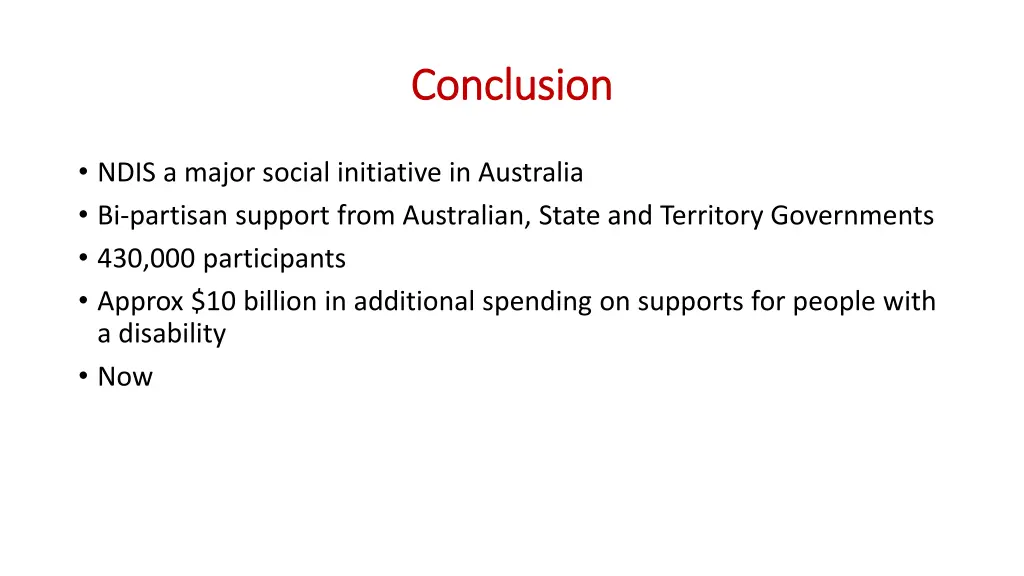 Conclusion

• NDIS a major social initiative in Australia
• Bi-partisan support from Australian, State and Territory Governments
• 430,000 participants
• Approx \$10 billion in additional spending on supports for people with a disability
• Now